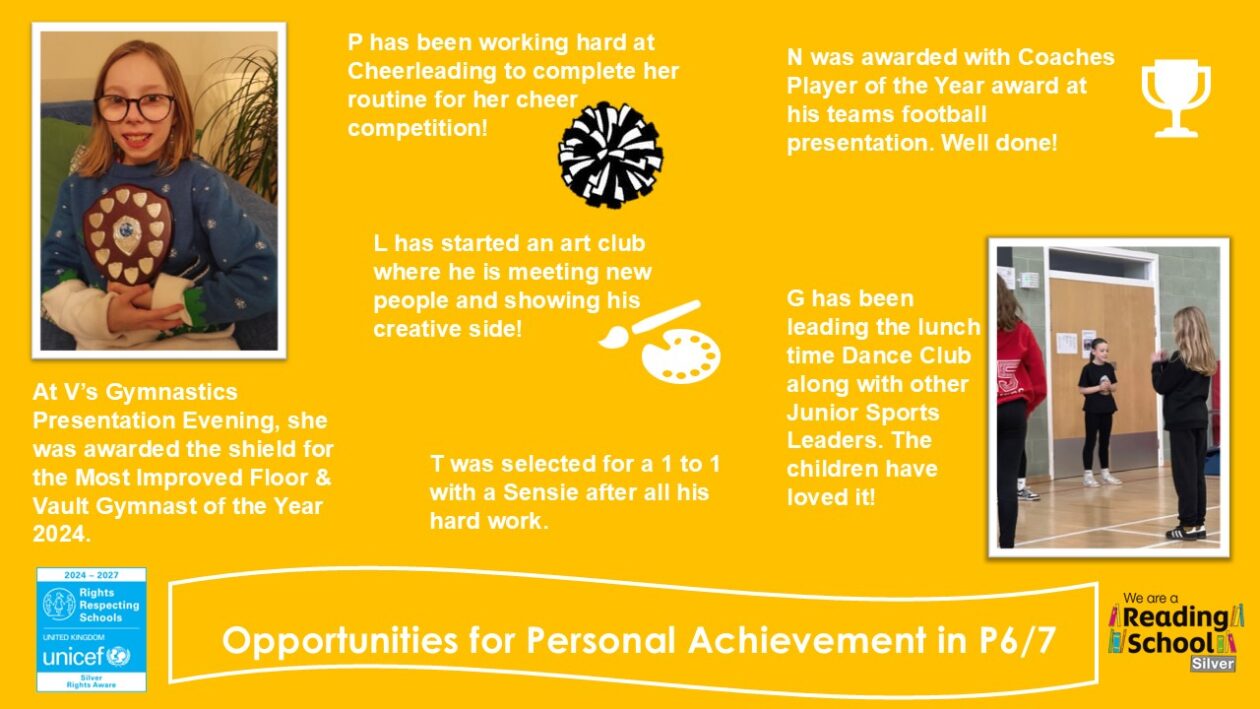 P has been working hard at Cheerleading to complete her routine for her cheer competition!

N was awarded with Coaches Player of the Year award at his teams football presentation. Well done!

L has started an art club where he is meeting new people and showing his creative side!

G has been leading the lunch time Dance Club along with other Junior Sports Leaders. The children have loved it!

At V's Gymnastics Presentation Evening, she was awarded the shield for the Most Improved Floor & Vault Gymnast of the Year 2024.

T was selected for a 1 to 1 with a Sensie after all his hard work.

2024 – 2027
Rights Respecting Schools
UNITED KINGDOM
unicef
Silver
Rights Aware

Opportunities for Personal Achievement in P6/7

We are a Reading School
Silver